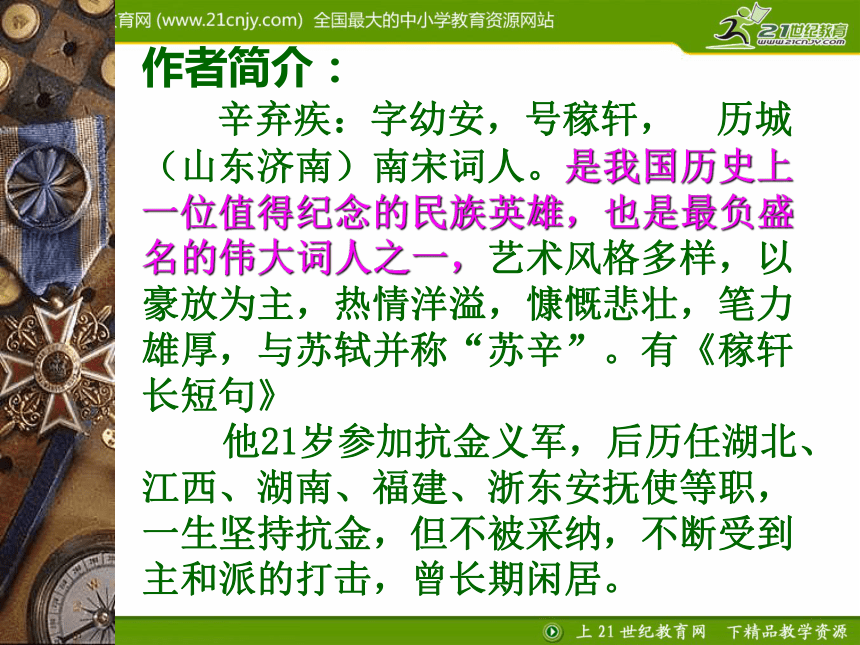 育网 (www.21cnjy.com) 全国最大的中小学教育资源网站

21世纪教育 www.21cnjy.com

作者简介：

辛弃疾：字幼安，号稼轩， 历城（山东济南）南宋词人。是我国历史上一位值得纪念的民族英雄，也是最负盛名的伟大词人之一，艺术风格多样，以豪放为主，热情洋溢，慷慨悲壮，笔力雄厚，与苏轼并称“苏辛”。有《稼轩长短句》

他21岁参加抗金义军，后历任湖北、江西、湖南、福建、浙东安抚使等职，一生坚持抗金，但不被采纳，不断受到主和派的打击，曾长期闲居。

上 21 世纪教育网 下精品教学资源